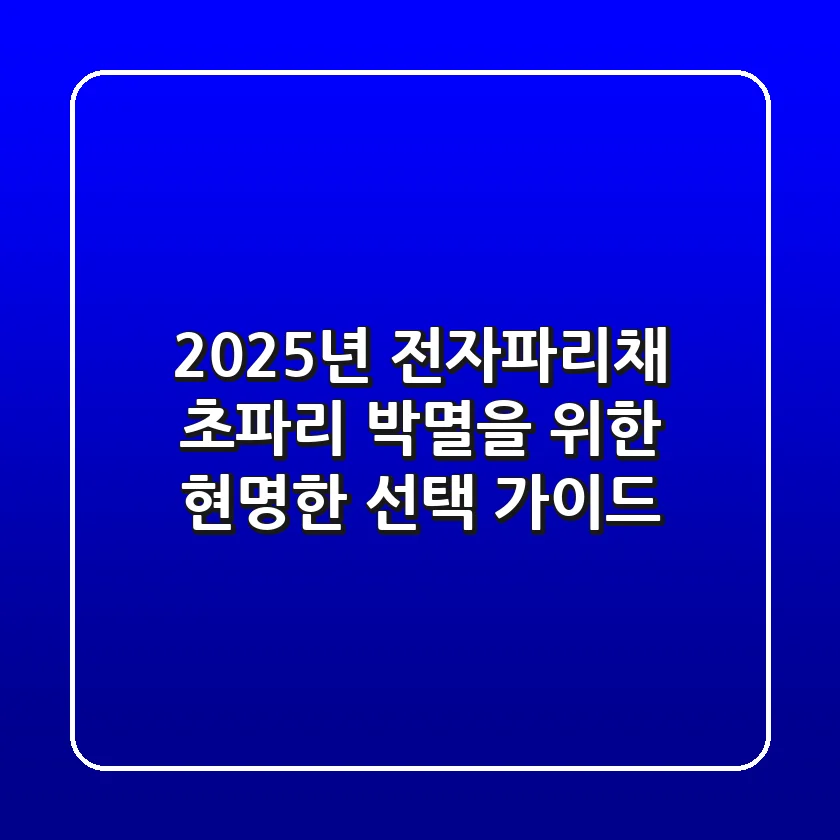 2025년 전자파리채
초파리 박멸을 위한
현명한 선택 가이드